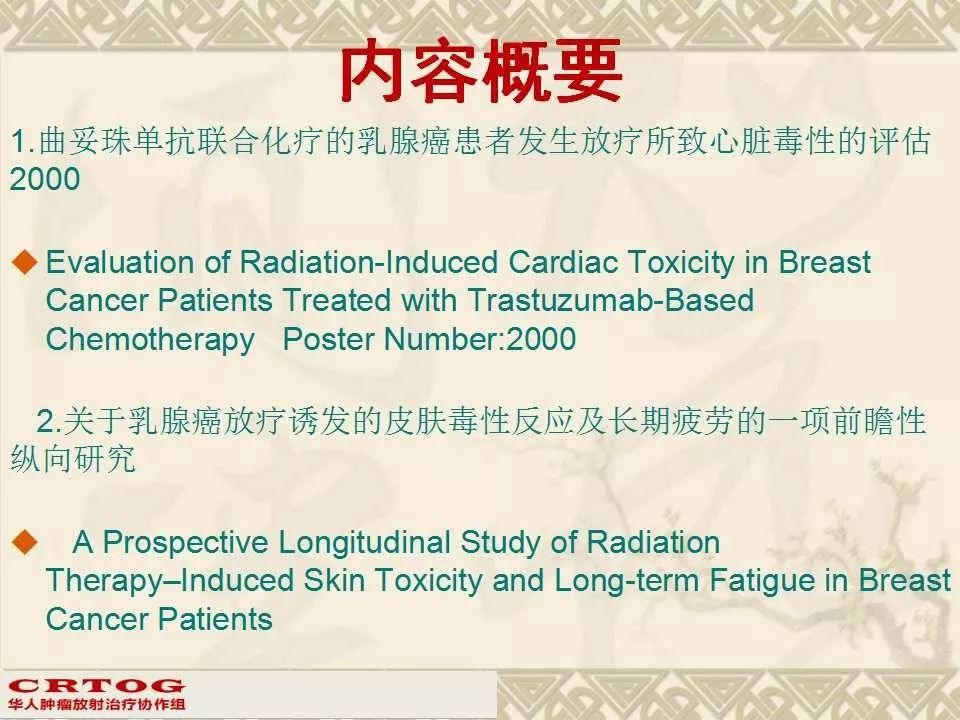 内容概要

1.曲妥珠单抗联合化疗的乳腺癌患者发生放疗所致心脏毒性的评估 2000

◆ Evaluation of Radiation-Induced Cardiac Toxicity in Breast Cancer Patients Treated with Trastuzumab-Based Chemotherapy   Poster Number:2000

2.关于乳腺癌放疗诱发的皮肤毒性反应及长期疲劳的一项前瞻性纵向研究

◆ A Prospective Longitudinal Study of Radiation Therapy–Induced Skin Toxicity and Long-term Fatigue in Breast Cancer Patients

CRTOG
华人肿瘤放射治疗协作组